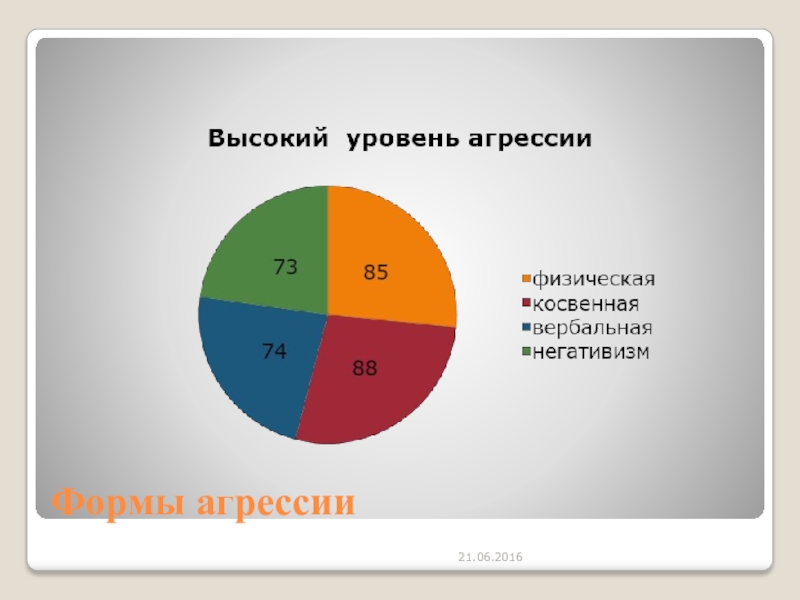 Высокий уровень агрессии

73
85
74
88

физическая
косвенная
вербальная
негативизм

Формы агрессии

21.06.2016